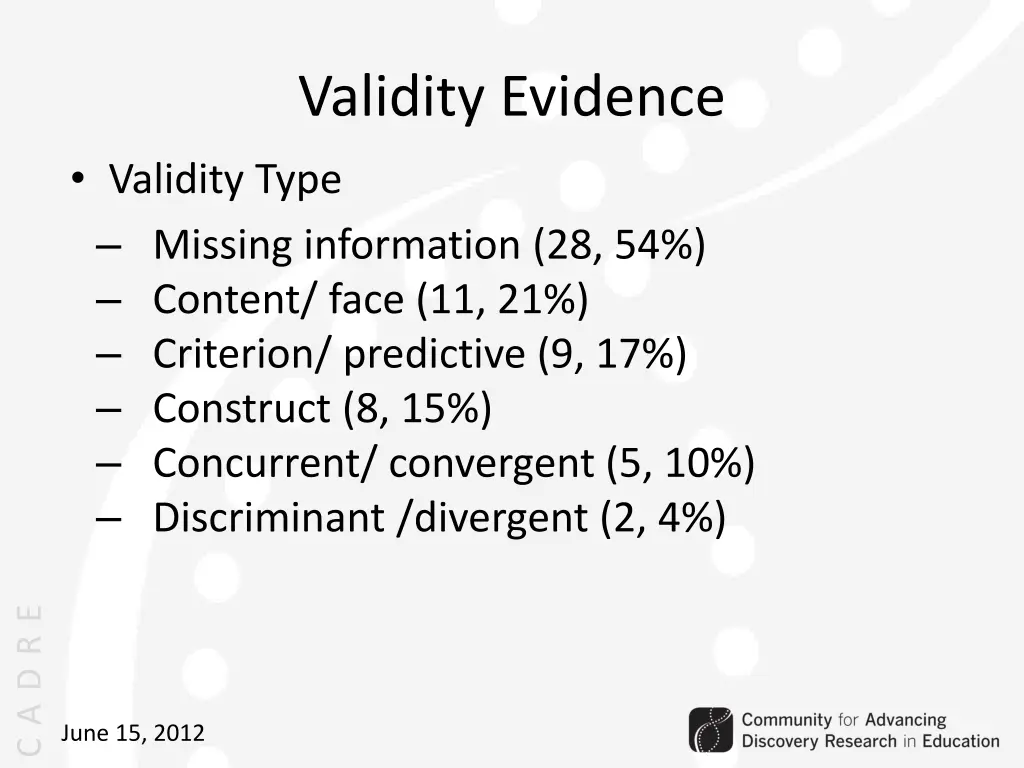 Validity Evidence

• Validity Type
– Missing information (28, 54%)
– Content/ face (11, 21%)
– Criterion/ predictive (9, 17%)
– Construct (8, 15%)
– Concurrent/ convergent (5, 10%)
– Discriminant /divergent (2, 4%)

CADRE

June 15, 2012

Community for Advancing Discovery Research in Education